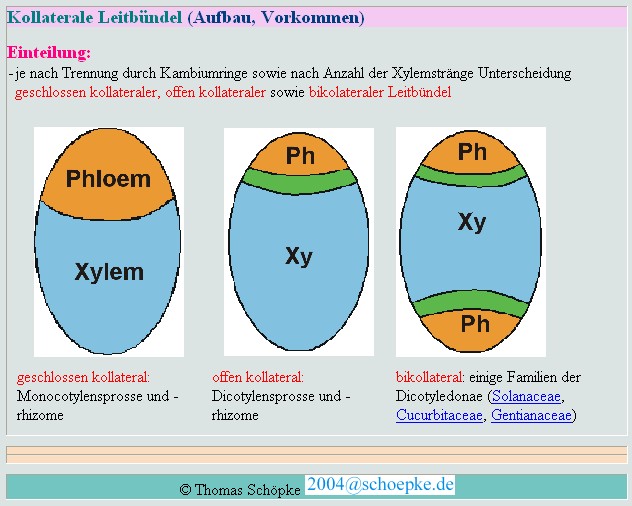 Kollaterale Leitbündel (Aufbau, Vorkommen)

Einteilung:
- je nach Trennung durch Kambiumringe sowie nach Anzahl der Xylemstränge Unterscheidung geschlossen kollateraler, offen kollateraler sowie bikolateraler Leitbündel

Phloem
Xylem

Ph
Xy

Ph
Xy
Ph

geschlossen kollateral: Monocotylensprosse und -rhizome

offen kollateral: Dicotylensprosse und -rhizome

bikollateral: einige Familien der Dicotyledonae (Solanaceae, Cucurbitaceae, Gentianaceae)

© Thomas Schöpke 2004@schoepke.de